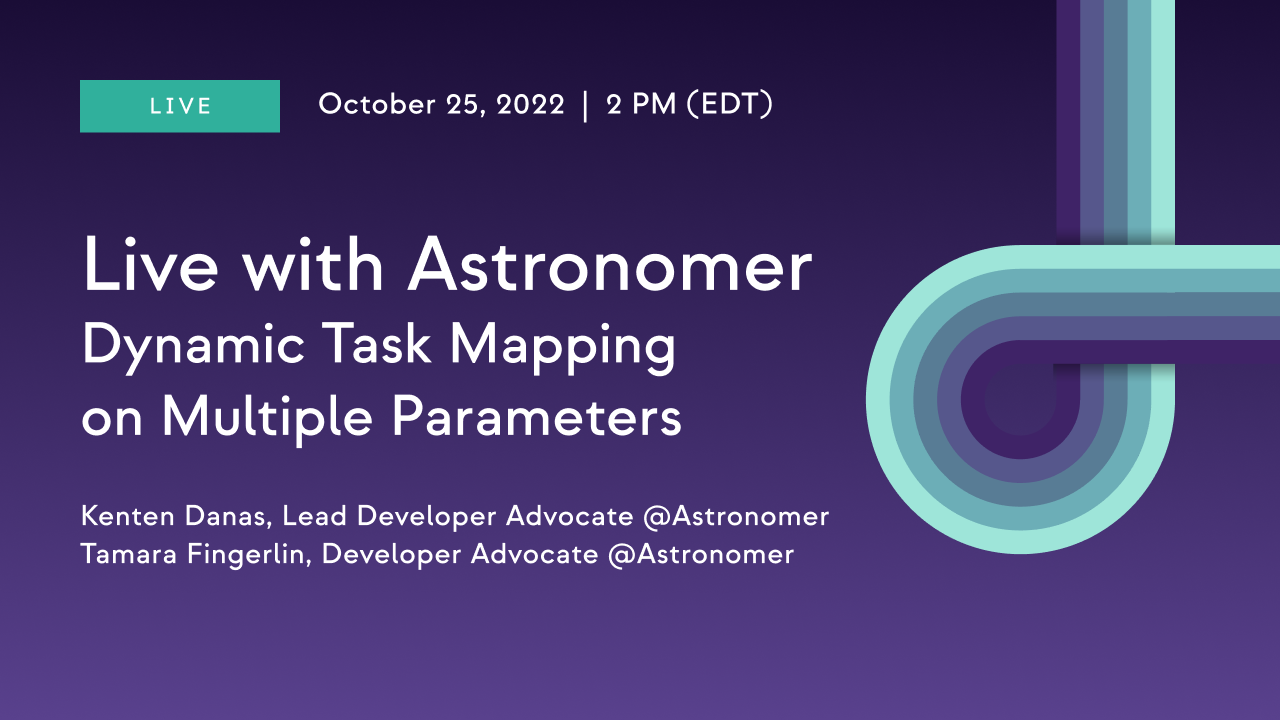 LIVE

October 25, 2022 | 2 PM (EDT)

Live with Astronomer
Dynamic Task Mapping on Multiple Parameters

Kenten Danas, Lead Developer Advocate @Astronomer
Tamara Fingerlin, Developer Advocate @Astronomer